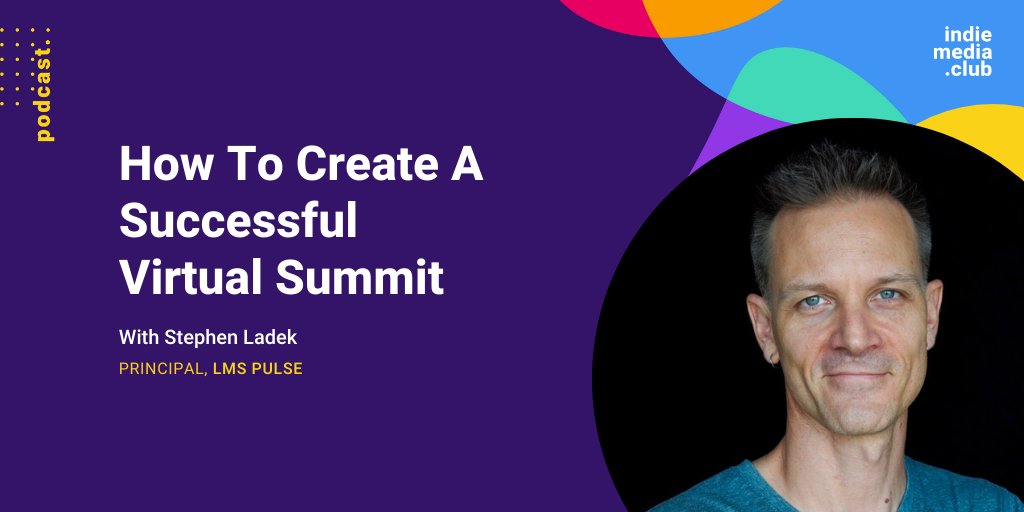 podcast.

indie
media
.club

How To Create A Successful Virtual Summit

With Stephen Ladek

PRINCIPAL, LMS PULSE